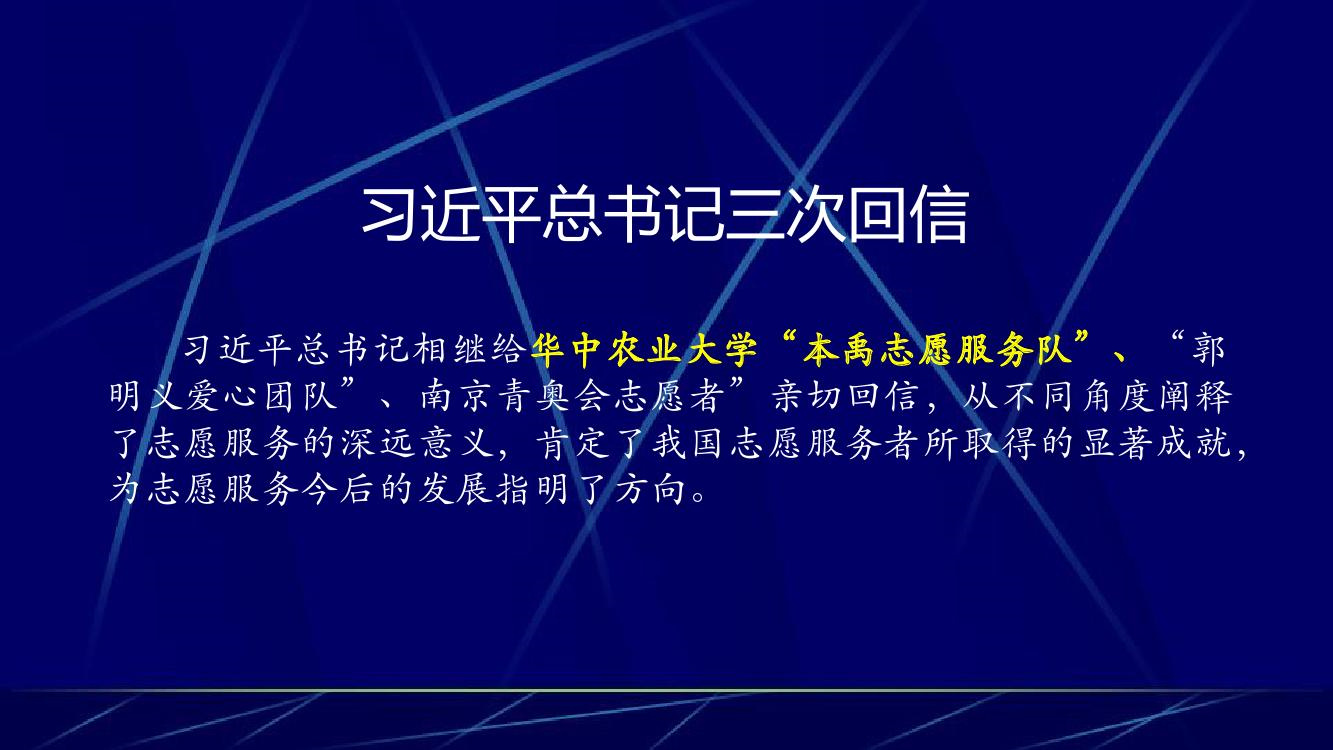 习近平总书记三次回信

习近平总书记相继给华中农业大学“本禹志愿服务队”、“郭明义爱心团队”、南京青奥会志愿者”亲切回信，从不同角度阐释了志愿服务的深远意义，肯定了我国志愿服务者所取得的显著成就，为志愿服务今后的发展指明了方向。